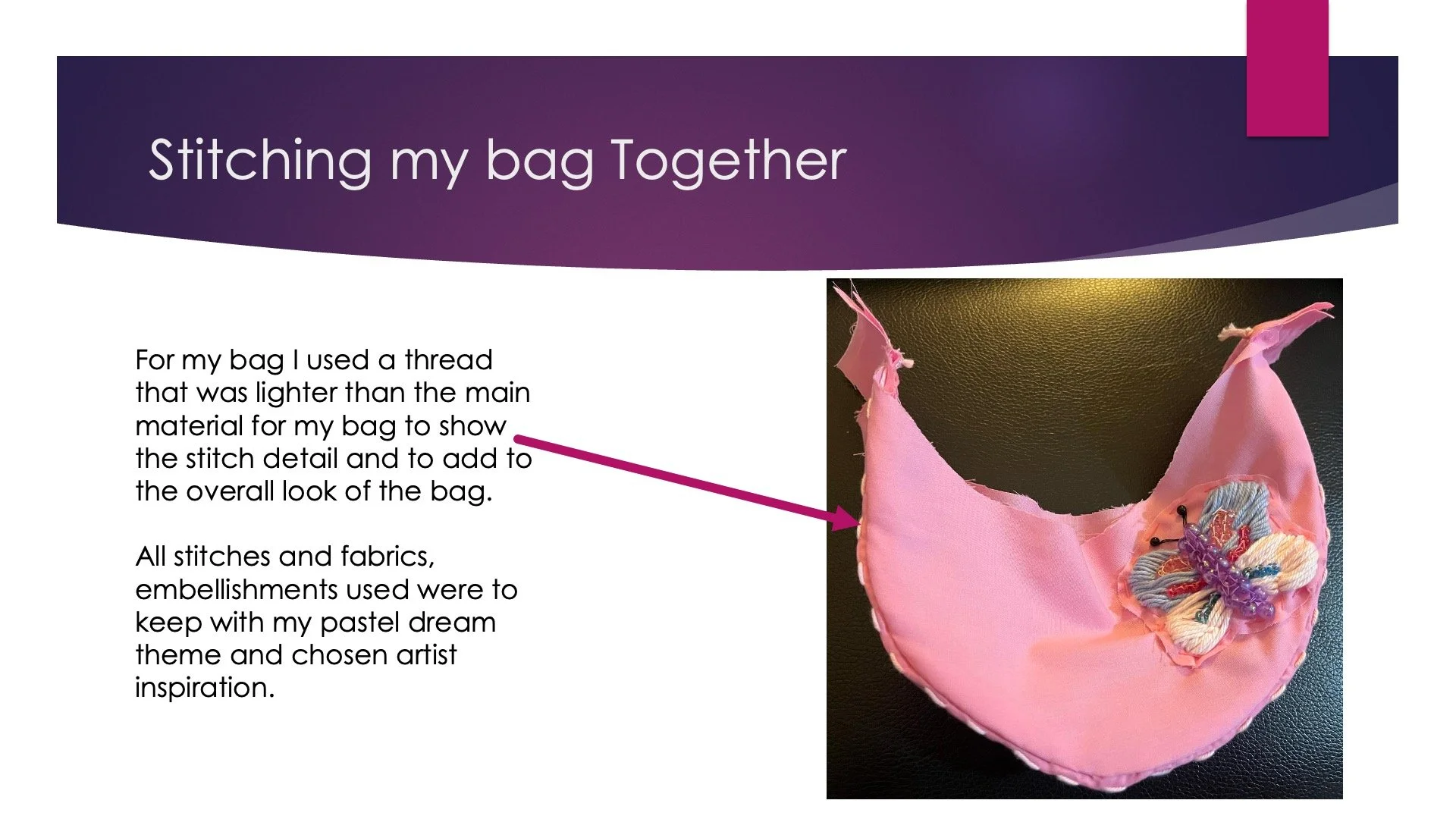 Stitching my bag Together

For my bag I used a thread that was lighter than the main material for my bag to show the stitch detail and to add to the overall look of the bag.

All stitches and fabrics, embellishments used were to keep with my pastel dream theme and chosen artist inspiration.